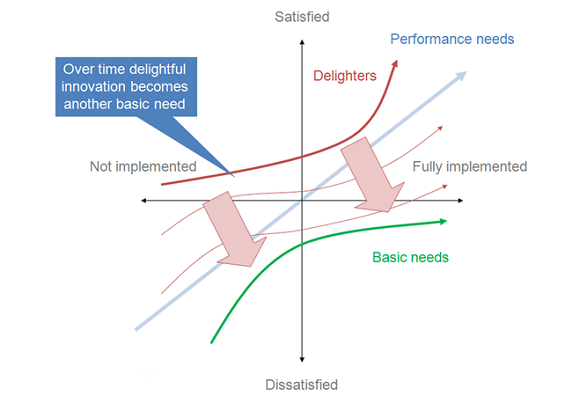 Satisfied

Performance needs

Over time delightful innovation becomes another basic need

Delighters

Not implemented

Fully implemented

Basic needs

Dissatisfied